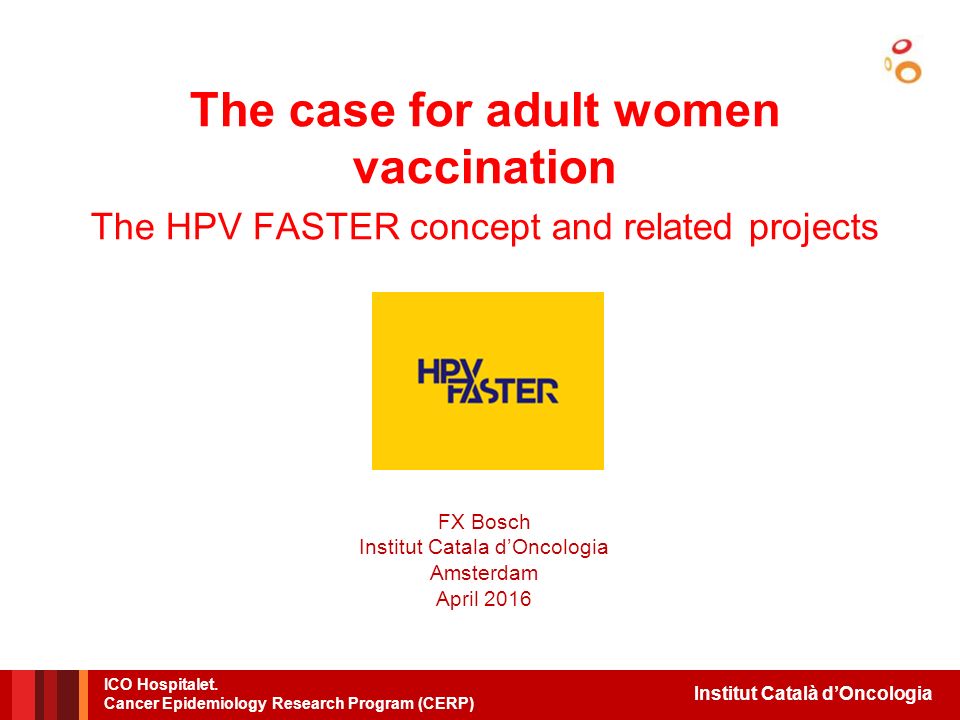 The case for adult women vaccination

The HPV FASTER concept and related projects

HPV FASTER

FX Bosch
Institut Catala d'Oncologia
Amsterdam
April 2016

ICO Hospitalet.
Cancer Epidemiology Research Program (CERP)

Institut Català d'Oncologia